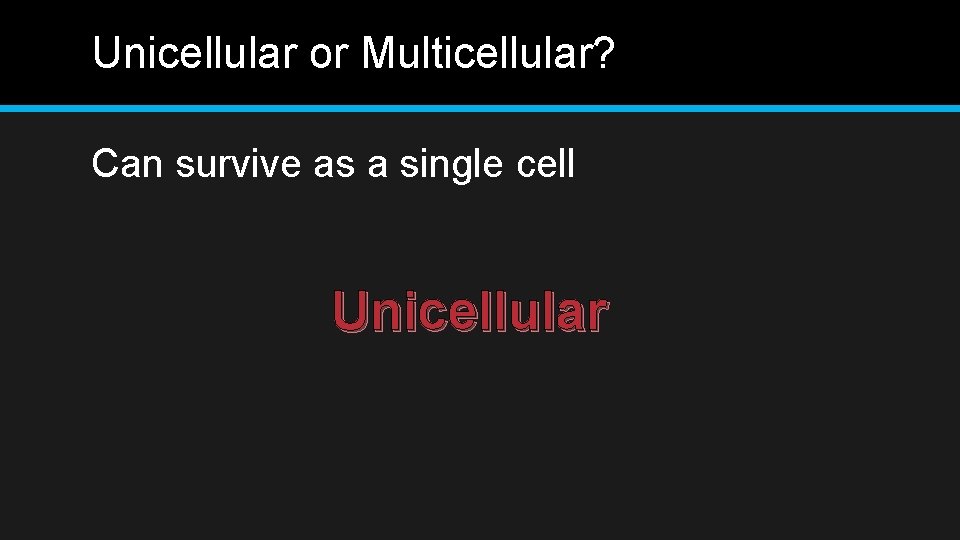 Unicellular or Multicellular?

Can survive as a single cell

Unicellular